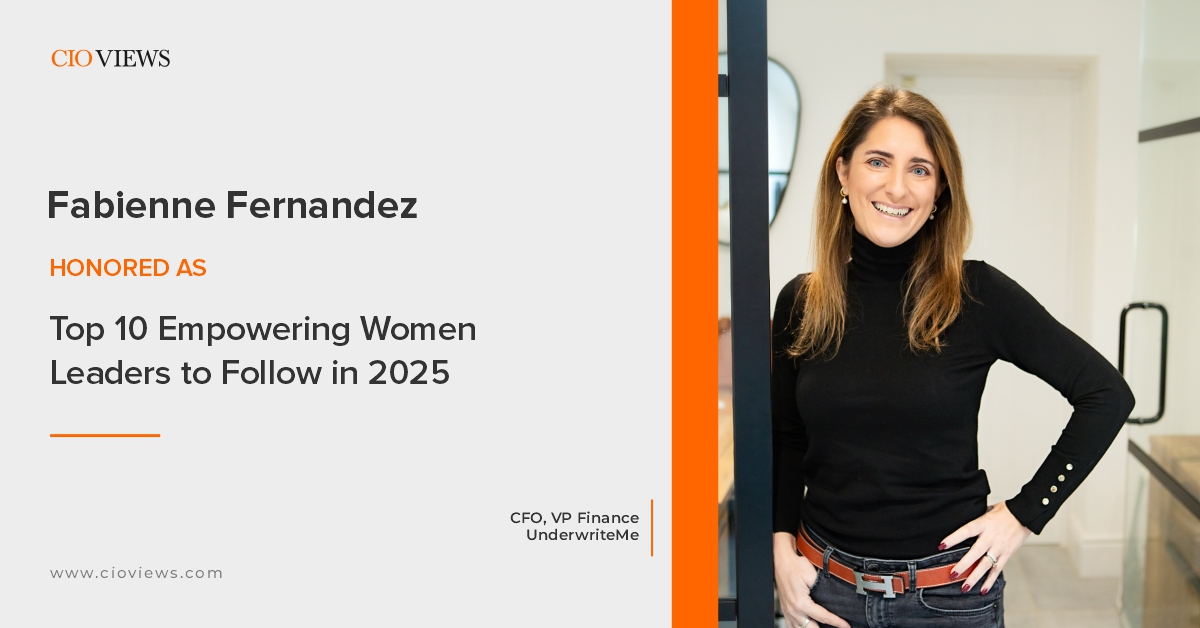 CIO VIEWS

Fabienne Fernandez

HONORED AS

Top 10 Empowering Women Leaders to Follow in 2025

CFO, VP Finance
UnderwriteMe

www.cioviews.com